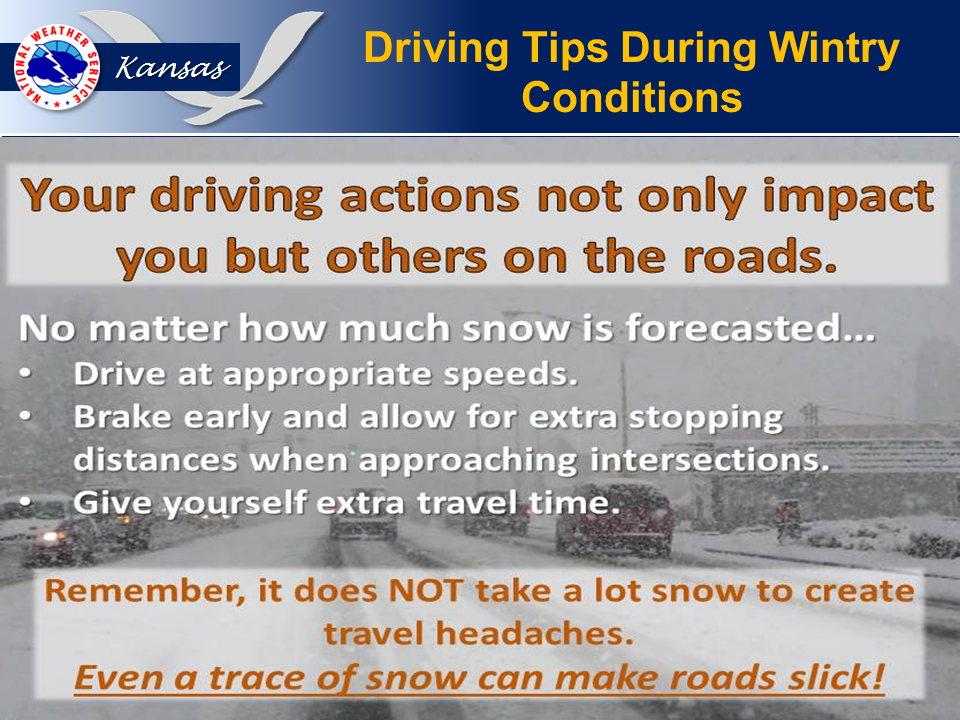 NATIONAL WEATHER SERVICE

Kansas

Driving Tips During Wintry Conditions

Your driving actions not only impact you but others on the roads.

No matter how much snow is forecasted…
• Drive at appropriate speeds.
• Brake early and allow for extra stopping distances when approaching intersections.
• Give yourself extra travel time.

Remember, it does NOT take a lot snow to create travel headaches.
Even a trace of snow can make roads slick!